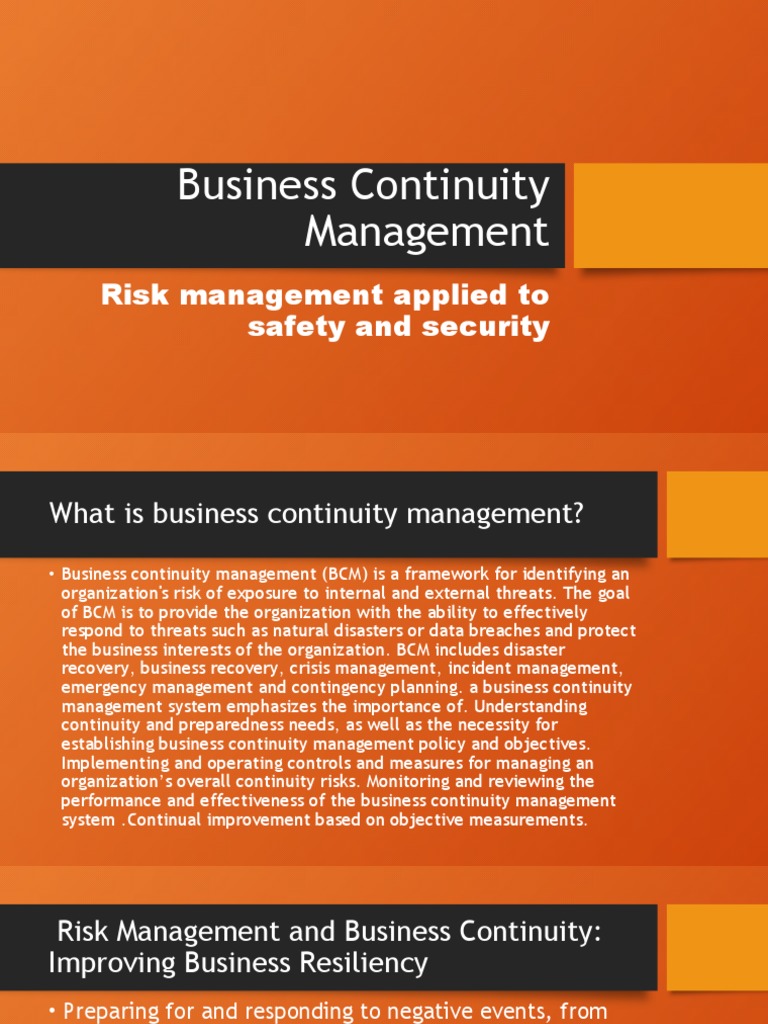 Business Continuity Management

Risk management applied to safety and security

What is business continuity management?

• Business continuity management (BCM) is a framework for identifying an organization's risk of exposure to internal and external threats. The goal of BCM is to provide the organization with the ability to effectively respond to threats such as natural disasters or data breaches and protect the business interests of the organization. BCM includes disaster recovery, business recovery, crisis management, incident management, emergency management and contingency planning. a business continuity management system emphasizes the importance of. Understanding continuity and preparedness needs, as well as the necessity for establishing business continuity management policy and objectives. Implementing and operating controls and measures for managing an organization's overall continuity risks. Monitoring and reviewing the performance and effectiveness of the business continuity management system .Continual improvement based on objective measurements.

Risk Management and Business Continuity: Improving Business Resiliency

• Preparing for and responding to negative events, from